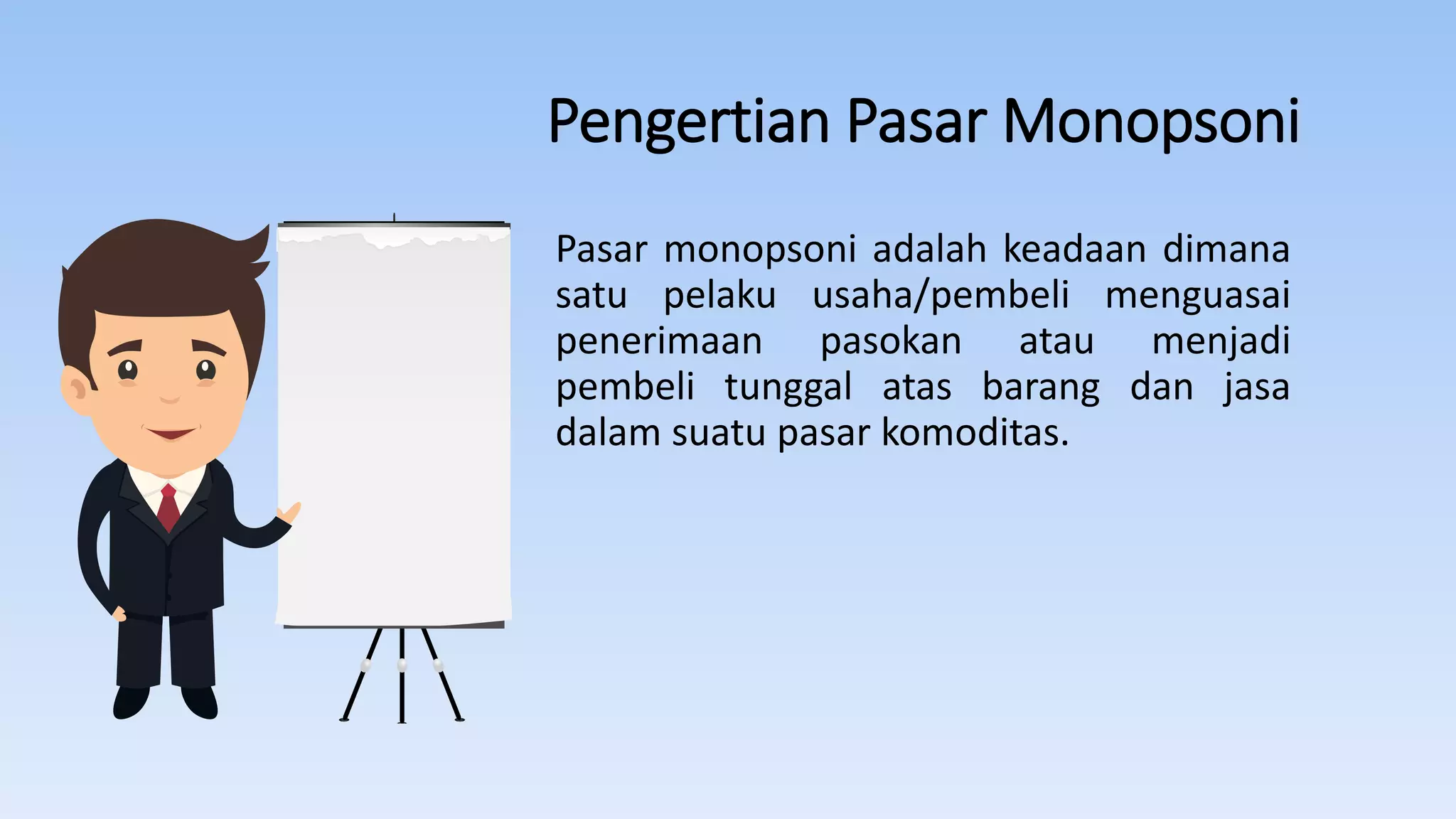 Pengertian Pasar Monopsoni

Pasar monopsoni adalah keadaan dimana satu pelaku usaha/pembeli menguasai penerimaan pasokan atau menjadi pembeli tunggal atas barang dan jasa dalam suatu pasar komoditas.